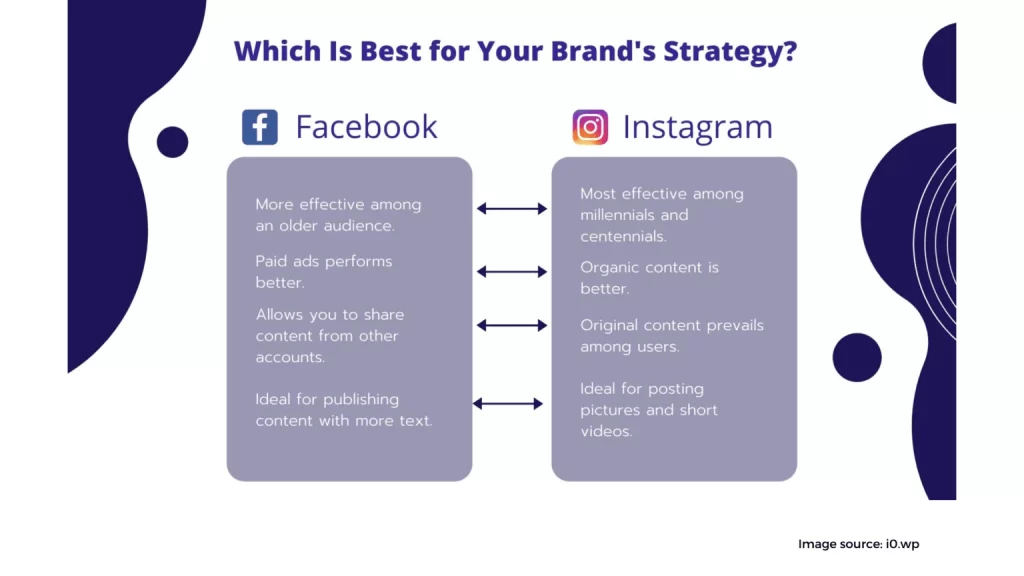 Which Is Best for Your Brand's Strategy?

Facebook

More effective among an older audience.

Paid ads performs better.

Allows you to share content from other accounts.

Ideal for publishing content with more text.

Instagram

Most effective among millennials and centennials.

Organic content is better.

Original content prevails among users.

Ideal for posting pictures and short videos.

Image source: i0.wp